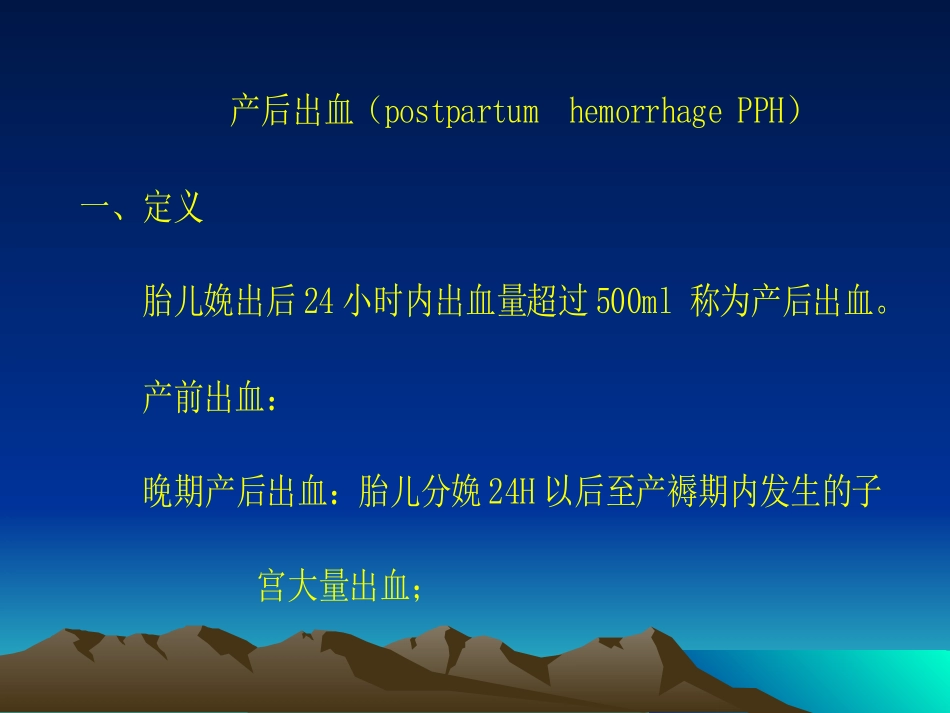 产后出血（postpartum hemorrhage PPH）

一、定义

胎儿娩出后24小时内出血量超过500ml 称为产后出血。

产前出血：

晚期产后出血：胎儿分娩24H以后至产褥期内发生的子宫大量出血；